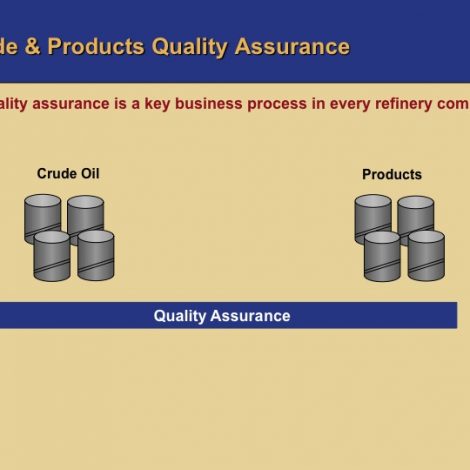 de & Products Quality Assurance

ality assurance is a key business process in every refinery com

Crude Oil

Products

Quality Assurance